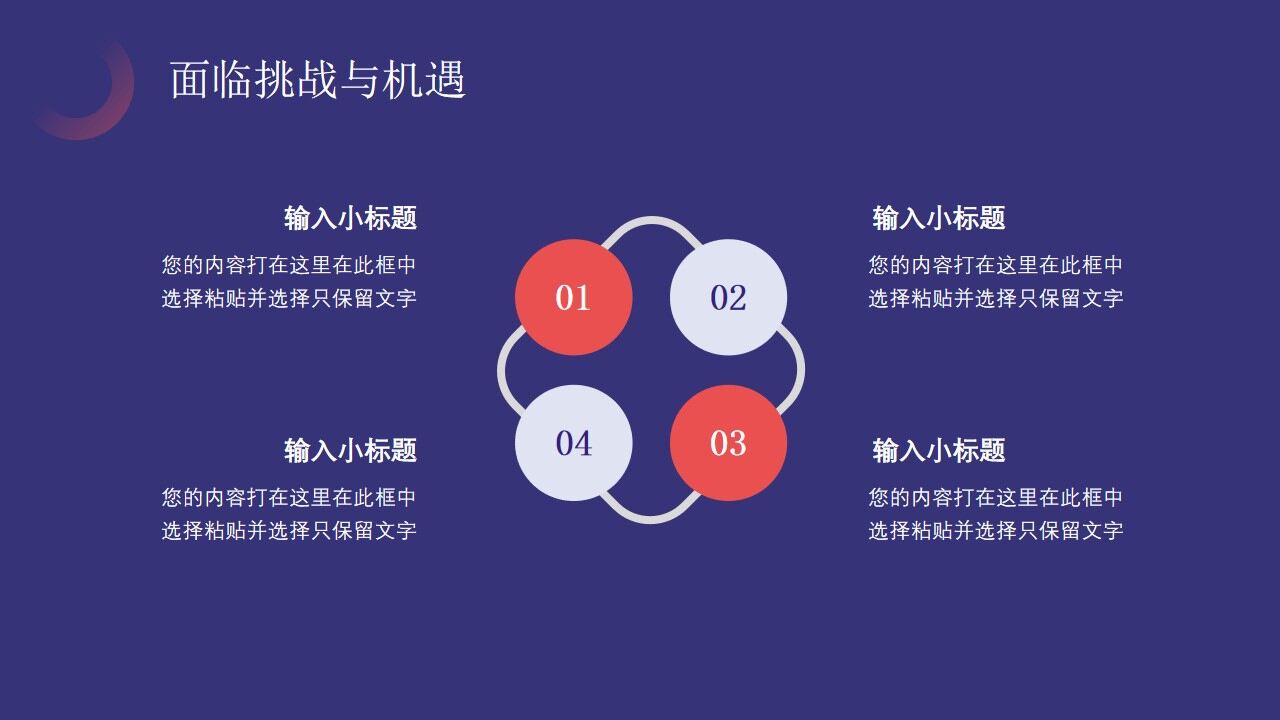 面临挑战与机遇

输入小标题
您的内容打在这里在此框中选择粘贴并选择只保留文字

01

02

输入小标题
您的内容打在这里在此框中选择粘贴并选择只保留文字

输入小标题
您的内容打在这里在此框中选择粘贴并选择只保留文字

04

03

输入小标题
您的内容打在这里在此框中选择粘贴并选择只保留文字